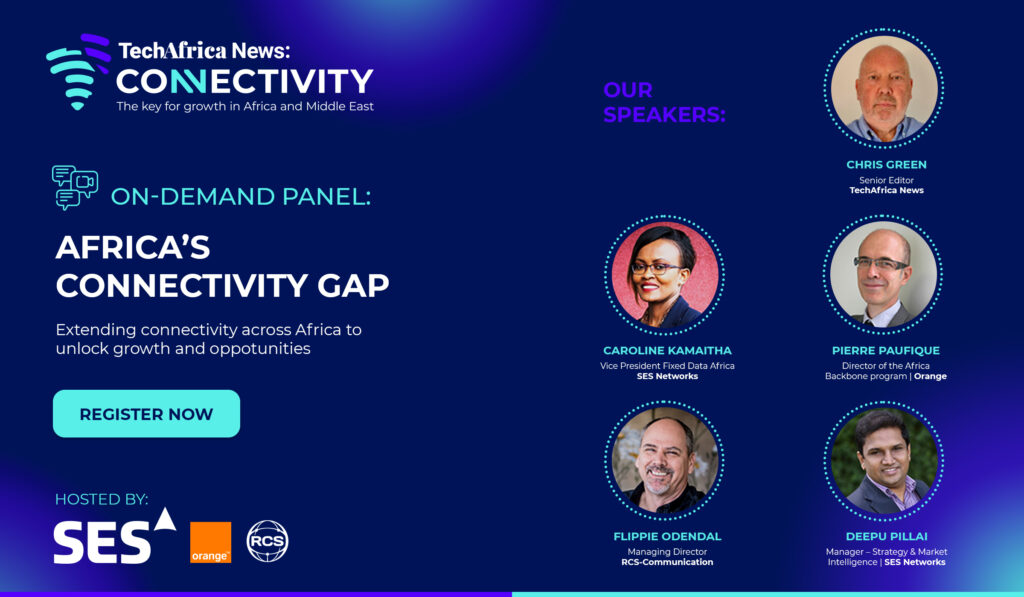 TechAfrica News:
CONNECTIVITY
The key for growth in Africa and Middle East

ON-DEMAND PANEL:

AFRICA'S CONNECTIVITY GAP

Extending connectivity across Africa to unlock growth and oppotunities

REGISTER NOW

HOSTED BY:
SES
orange
RCS

OUR SPEAKERS:

CHRIS GREEN
Senior Editor
TechAfrica News

CAROLINE KAMAITHA
Vice President Fixed Data Africa
SES Networks

PIERRE PAUFIQUE
Director of the Africa Backbone program | Orange

FLIPPIE ODENDAL
Managing Director
RCS-Communication

DEEPU PILLAI
Manager – Strategy & Market Intelligence | SES Networks